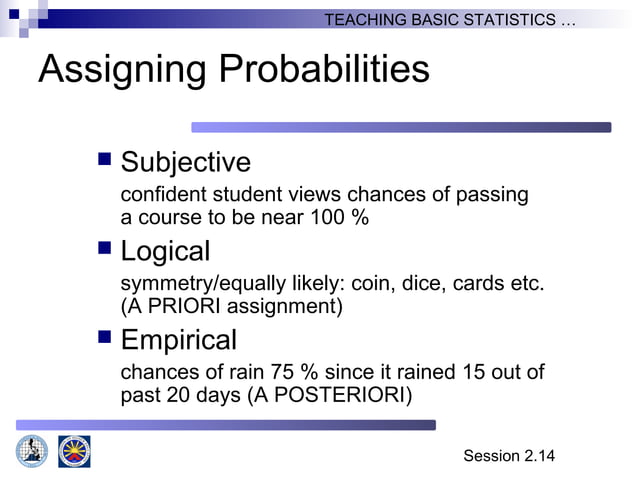 TEACHING BASIC STATISTICS …

Assigning Probabilities

■ Subjective
confident student views chances of passing a course to be near 100 %

■ Logical
symmetry/equally likely: coin, dice, cards etc. (A PRIORI assignment)

■ Empirical
chances of rain 75 % since it rained 15 out of past 20 days (A POSTERIORI)

Session 2.14